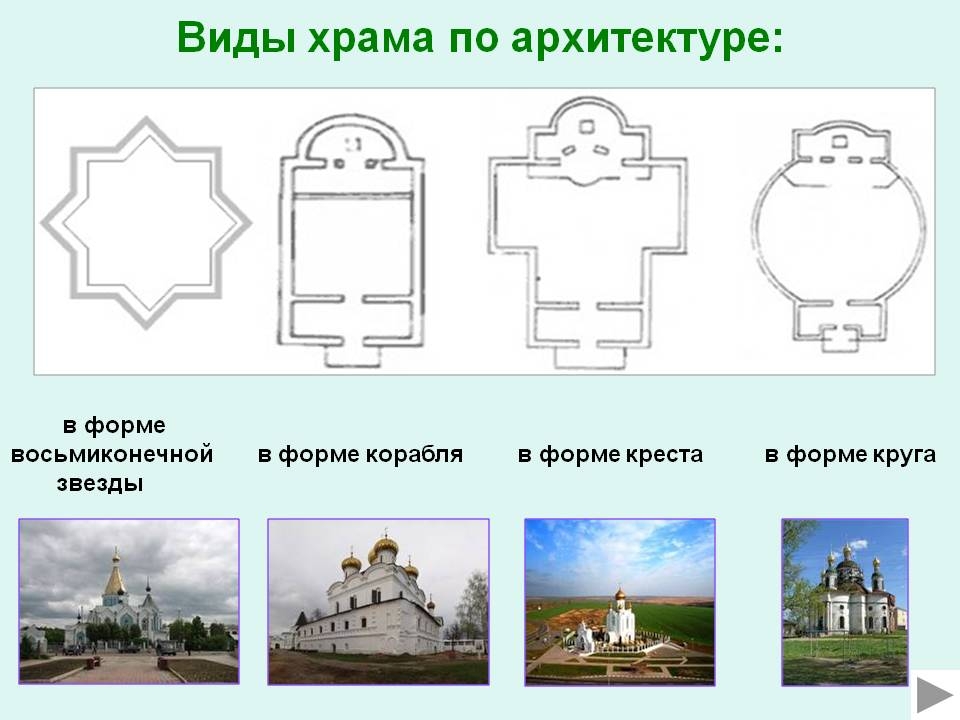 Виды храма по архитектуре:

в форме восьмиконечной звезды

в форме корабля

в форме креста

в форме круга